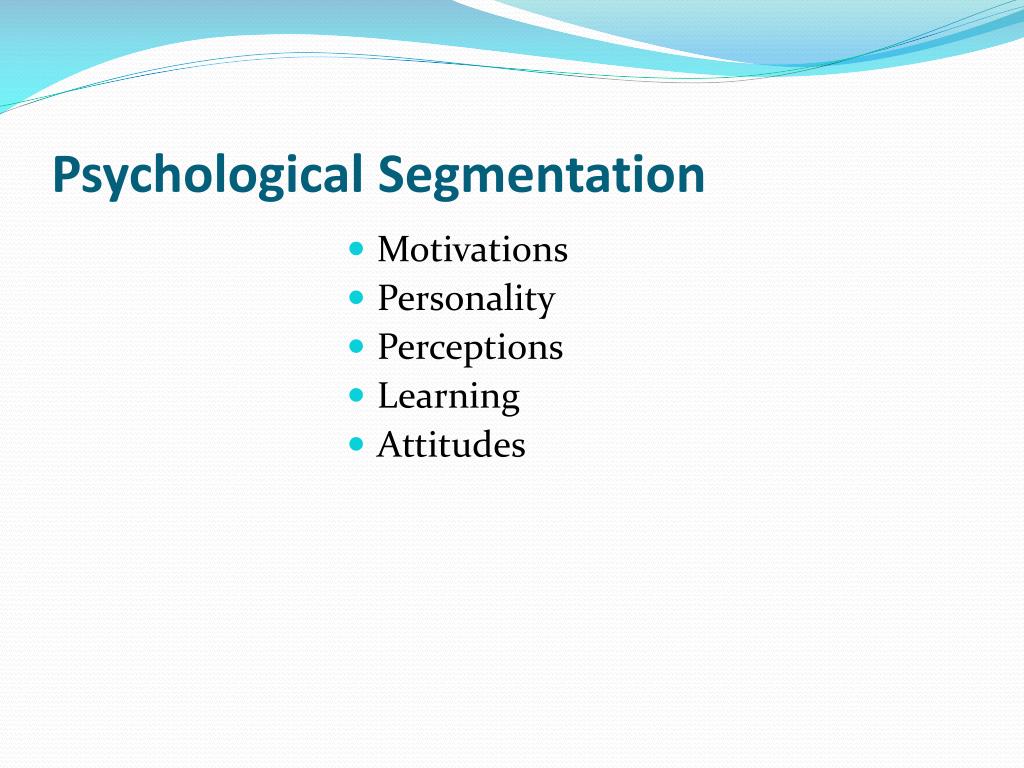 Psychological Segmentation

- Motivations
- Personality
- Perceptions
- Learning
- Attitudes